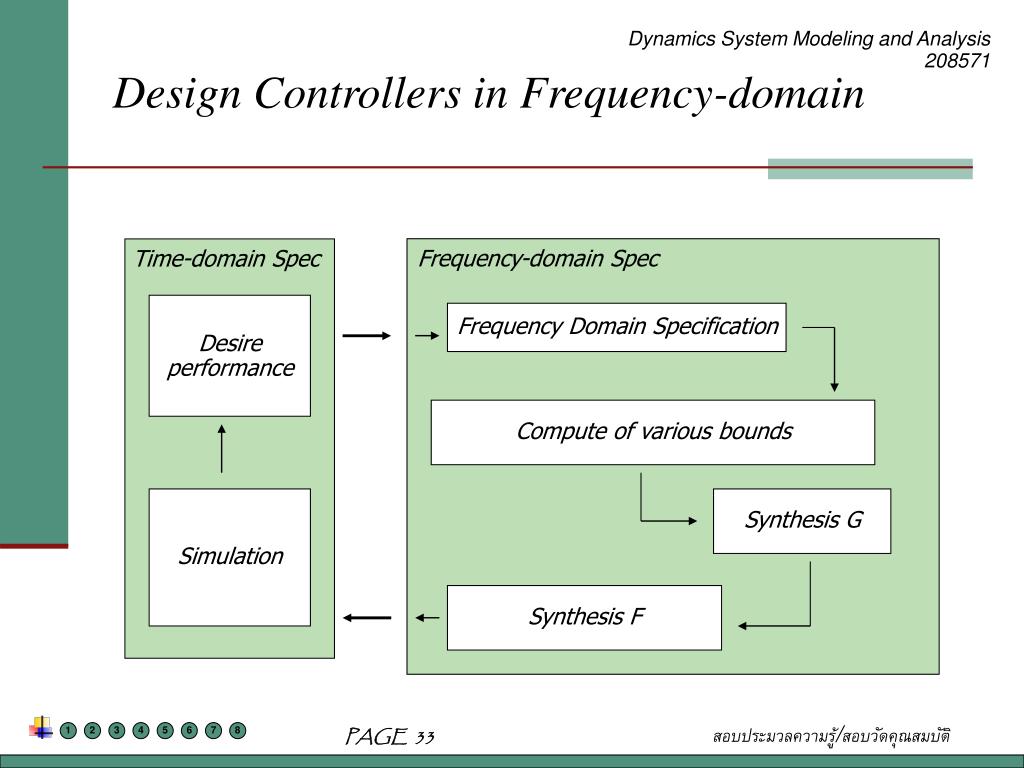 Dynamics System Modeling and Analysis
208571

Design Controllers in Frequency-domain

Time-domain Spec

Desire performance

Simulation

Frequency-domain Spec

Frequency Domain Specification

Compute of various bounds

Synthesis G

Synthesis F

1 2 3 4 5 6 7 8

PAGE 33

สอบประมวลความรู้/สอบวัดคุณสมบัติ